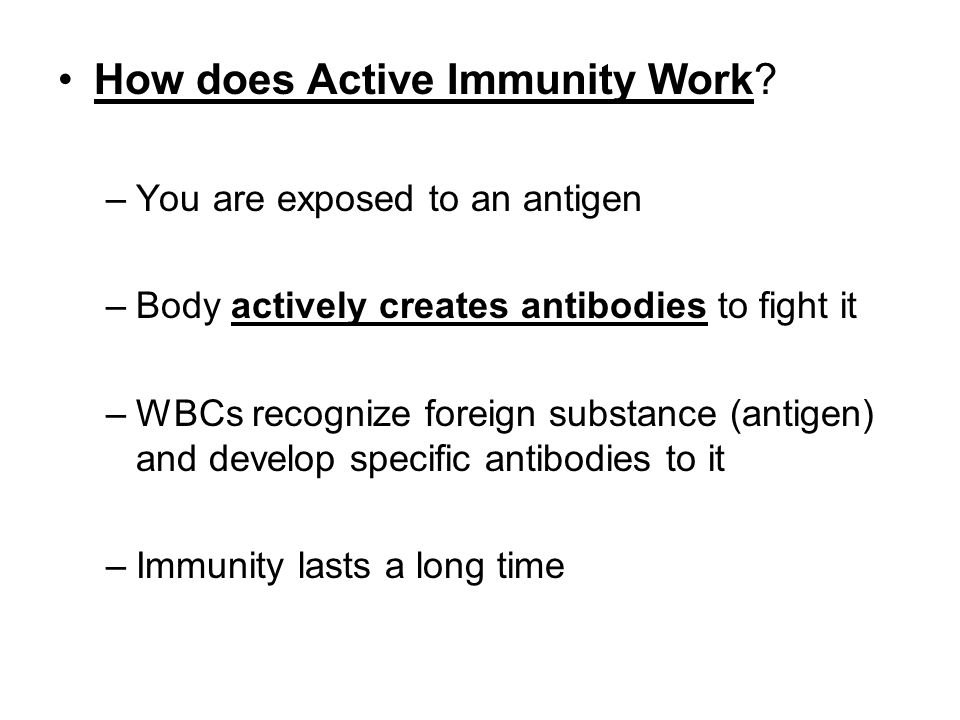 • How does Active Immunity Work?

– You are exposed to an antigen

– Body actively creates antibodies to fight it

– WBCs recognize foreign substance (antigen) and develop specific antibodies to it

– Immunity lasts a long time